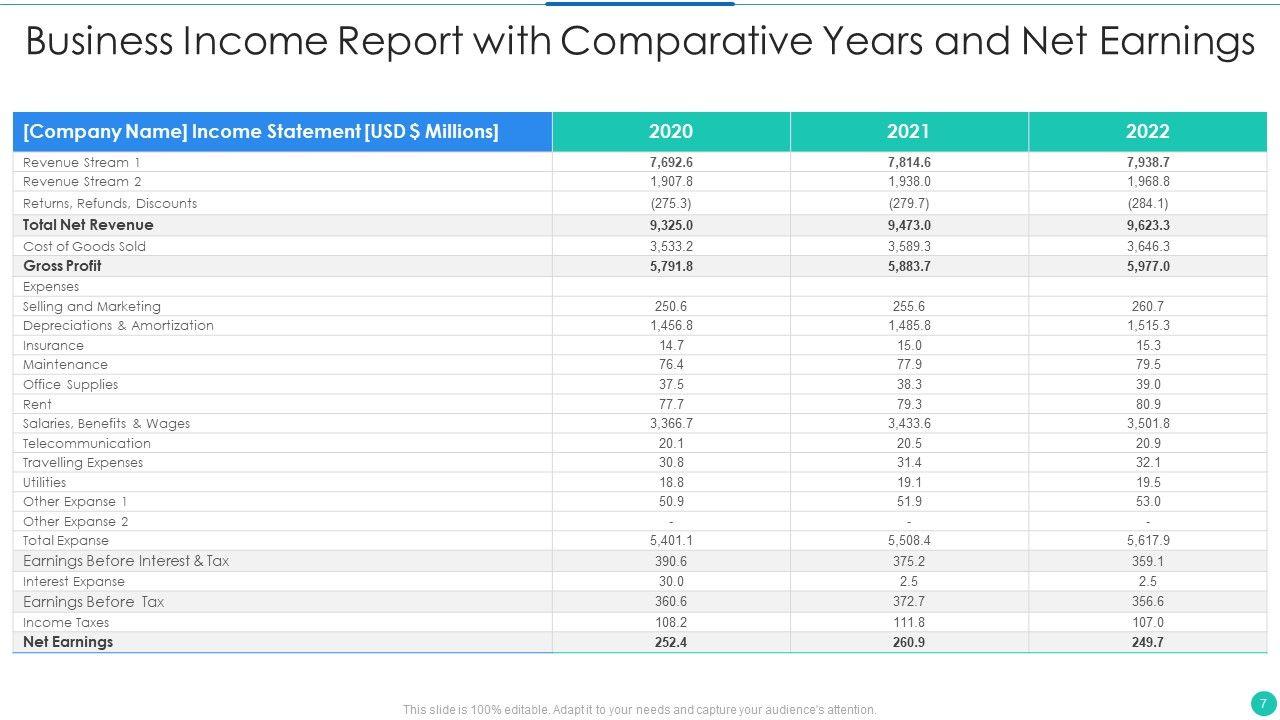 Business Income Report with Comparative Years and Net Earnings

| [Company Name] Income Statement [USD $ Millions] | 2020 | 2021 | 2022 |
|---|---|---|---|
| Revenue Stream 1 | 7,692.6 | 7,814.6 | 7,938.7 |
| Revenue Stream 2 | 1,907.8 | 1,938.0 | 1,968.8 |
| Returns, Refunds, Discounts | (275.3) | (279.7) | (284.1) |
| Total Net Revenue | 9,325.0 | 9,473.0 | 9,623.3 |
| Cost of Goods Sold | 3,533.2 | 3,589.3 | 3,646.3 |
| Gross Profit | 5,791.8 | 5,883.7 | 5,977.0 |
| Expenses | | | |
| Selling and Marketing | 250.6 | 255.6 | 260.7 |
| Depreciations & Amortization | 1,456.8 | 1,485.8 | 1,515.3 |
| Insurance | 14.7 | 15.0 | 15.3 |
| Maintenance | 76.4 | 77.9 | 79.5 |
| Office Supplies | 37.5 | 38.3 | 39.0 |
| Rent | 77.7 | 79.3 | 80.9 |
| Salaries, Benefits & Wages | 3,366.7 | 3,433.6 | 3,501.8 |
| Telecommunication | 20.1 | 20.5 | 20.9 |
| Travelling Expenses | 30.8 | 31.4 | 32.1 |
| Utilities | 18.8 | 19.1 | 19.5 |
| Other Expanse 1 | 50.9 | 51.9 | 53.0 |
| Other Expanse 2 | - | - | - |
| Total Expanse | 5,401.1 | 5,508.4 | 5,617.9 |
| Earnings Before Interest & Tax | 390.6 | 375.2 | 359.1 |
| Interest Expanse | 30.0 | 2.5 | 2.5 |
| Earnings Before Tax | 360.6 | 372.7 | 356.6 |
| Income Taxes | 108.2 | 111.8 | 107.0 |
| Net Earnings | 252.4 | 260.9 | 249.7 |

This slide is 100% editable. Adapt it to your needs and capture your audience's attention.

7